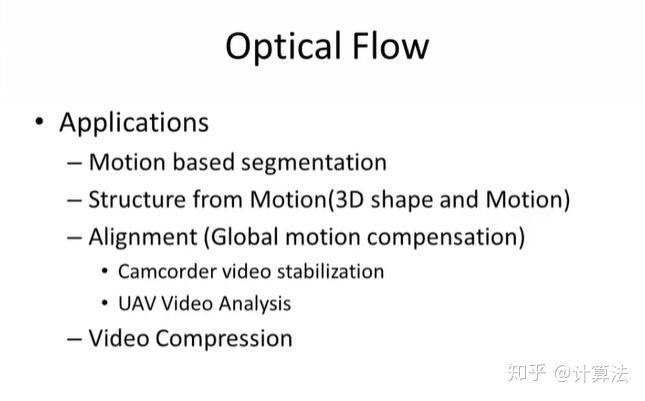 Optical Flow

• Applications
  – Motion based segmentation
  – Structure from Motion(3D shape and Motion)
  – Alignment (Global motion compensation)
    • Camcorder video stabilization
    • UAV Video Analysis
  – Video Compression

知乎 @计算法